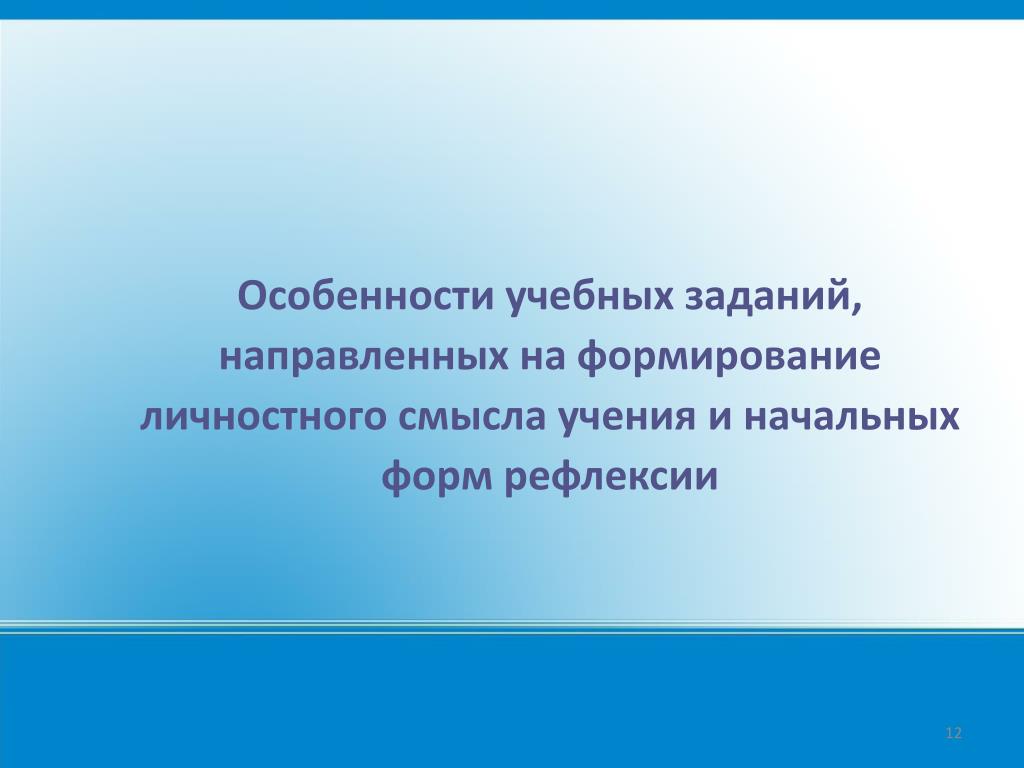 Особенности учебных заданий, направленных на формирование личностного смысла учения и начальных форм рефлексии

12